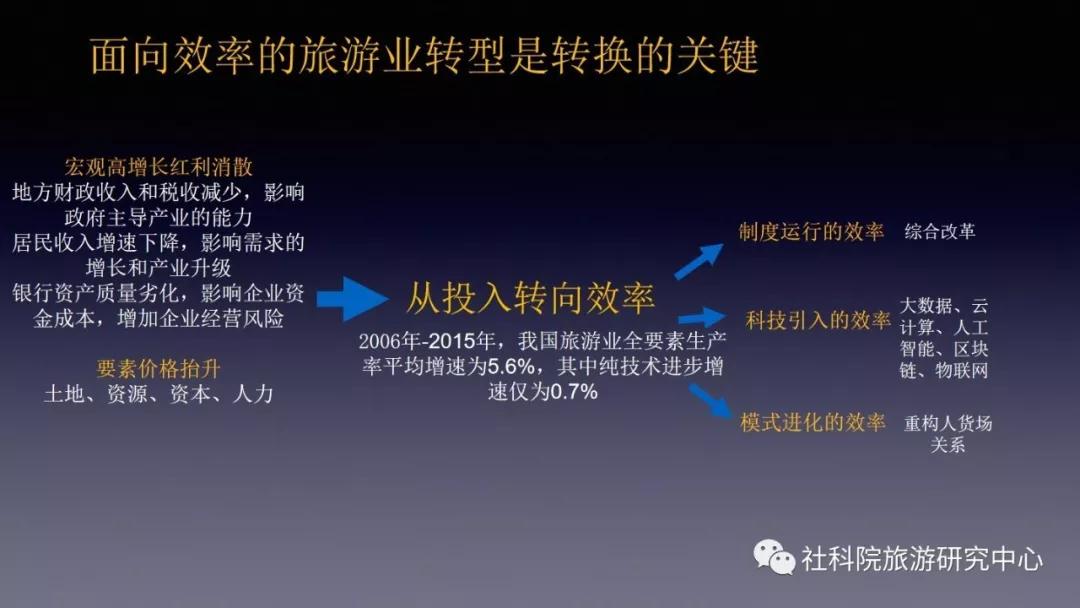 面向效率的旅游业转型是转换的关键

宏观高增长红利消散
地方财政收入和税收减少，影响政府主导产业的能力
居民收入增速下降，影响需求的增长和产业升级
银行资产质量劣化，影响企业资金成本，增加企业经营风险

要素价格抬升
土地、资源、资本、人力

从投入转向效率

2006年-2015年，我国旅游业全要素生产率平均增速为5.6%，其中纯技术进步增速仅为0.7%

制度运行的效率 综合改革

科技引入的效率 大数据、云计算、人工智能、区块链、物联网

模式进化的效率 重构人货场关系

社科院旅游研究中心